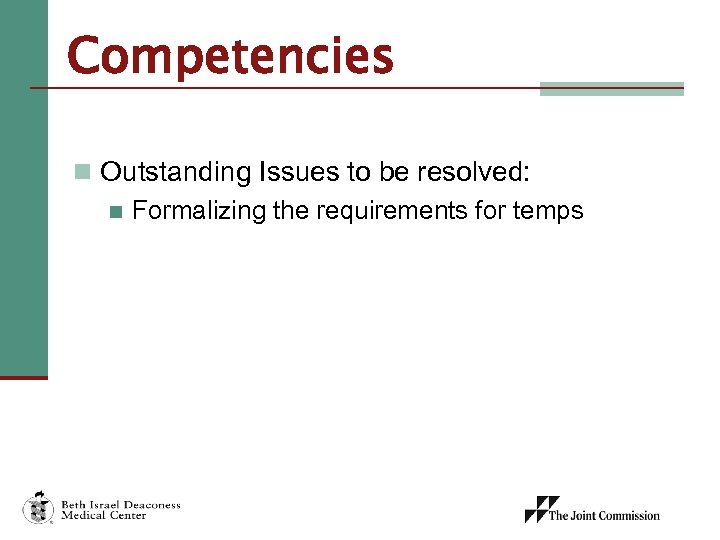 Competencies

Outstanding Issues to be resolved:

Formalizing the requirements for temps

Beth Israel Deaconess Medical Center

The Joint Commission